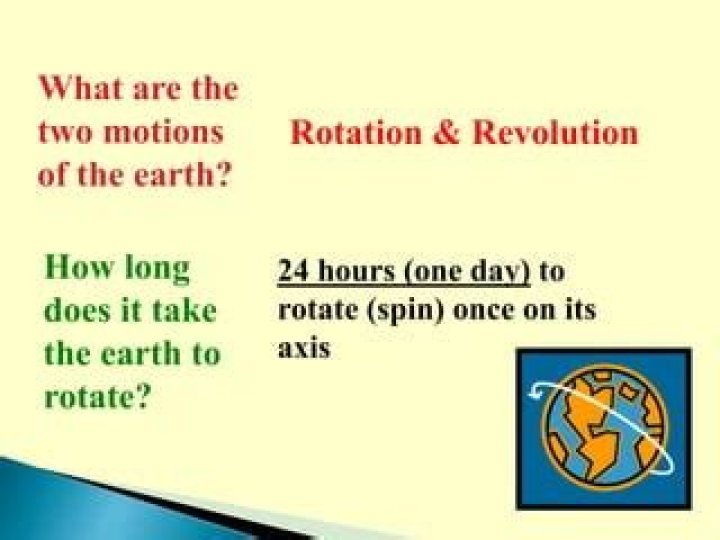 What are the two motions of the earth?

Rotation & Revolution

How long does it take the earth to rotate?

24 hours (one day) to rotate (spin) once on its axis